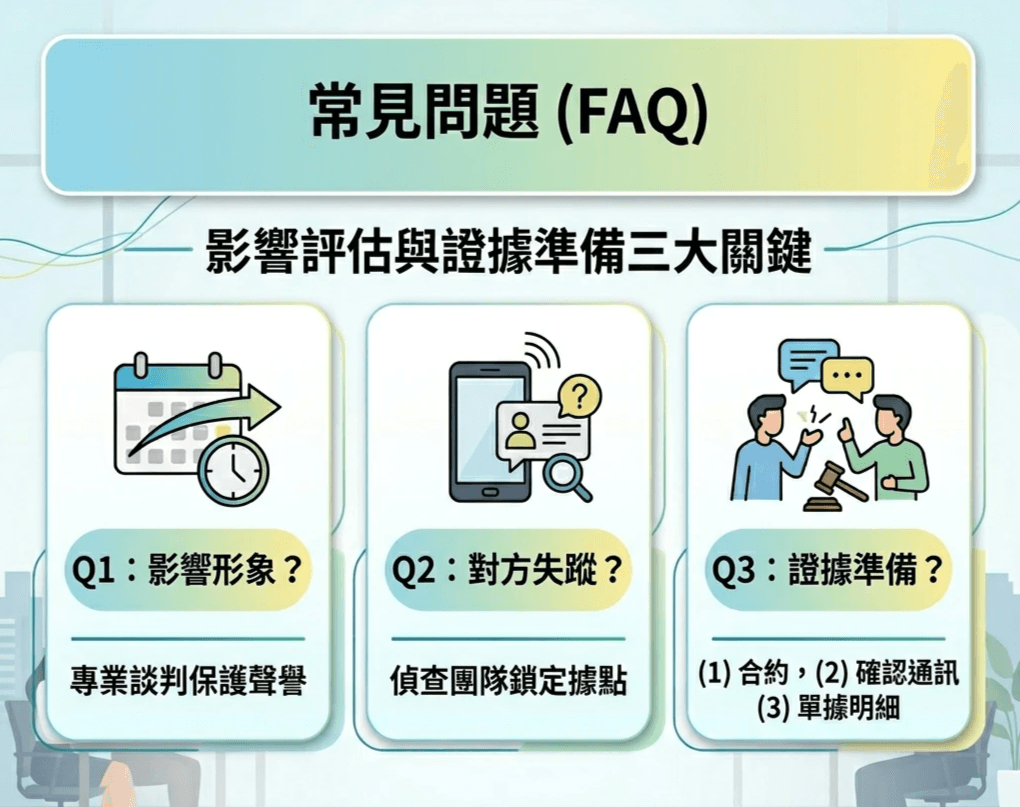 常見問題 (FAQ)

影響評估與證據準備三大關鍵

Q1：影響形象？

專業談判保護聲譽

Q2：對方失蹤？

偵查團隊鎖定據點

Q3：證據準備？

(1) 合約，(2) 確認通訊 (3) 單據明細